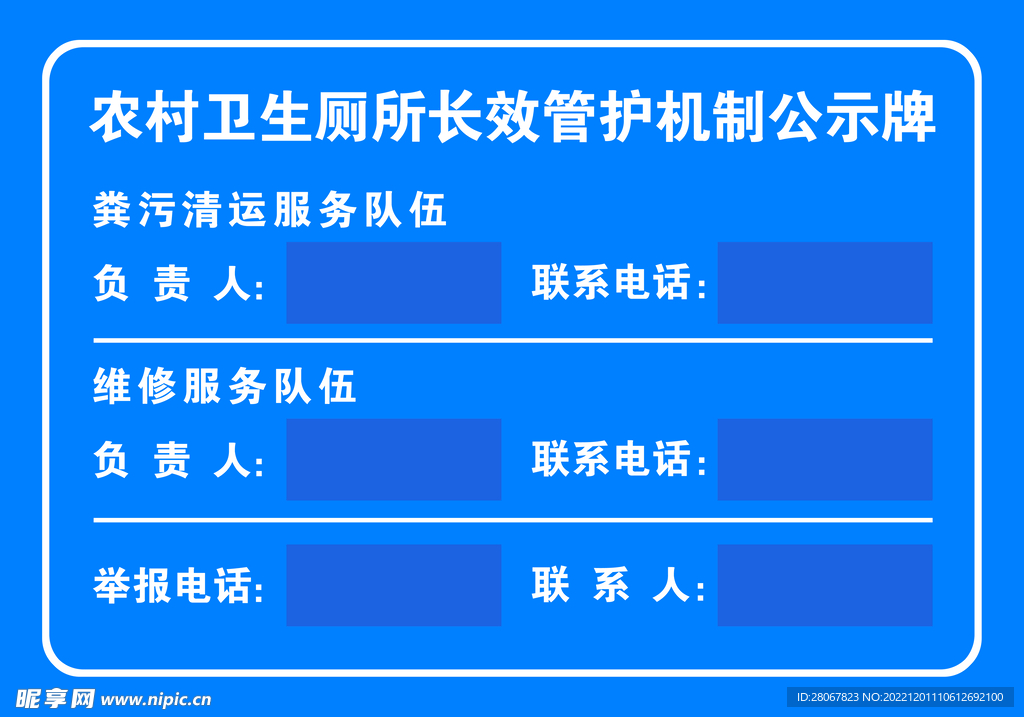 农村卫生厕所长效管护机制公示牌

粪污清运服务队伍

负 责 人: 联系电话:

维修服务队伍

负 责 人: 联系电话:

举报电话: 联 系 人:

昵享网 www.nipic.cn

ID:28067823 NO:20221201110612692100